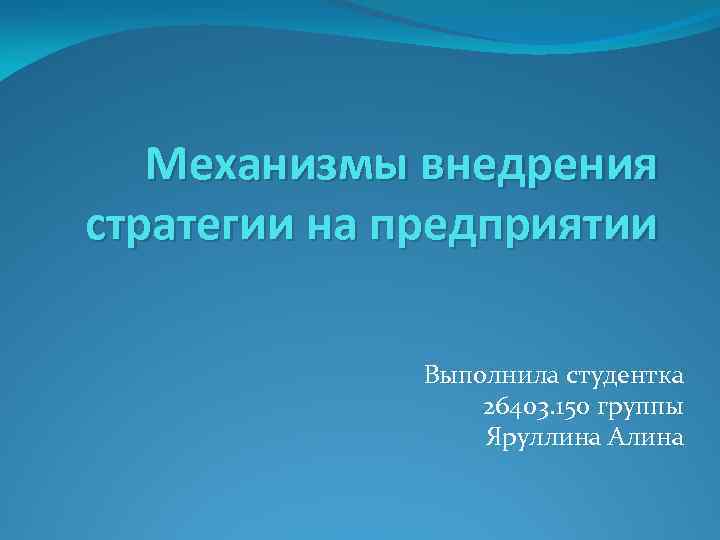 Механизмы внедрения стратегии на предприятии

Выполнила студентка
26403.150 группы
Яруллина Алина